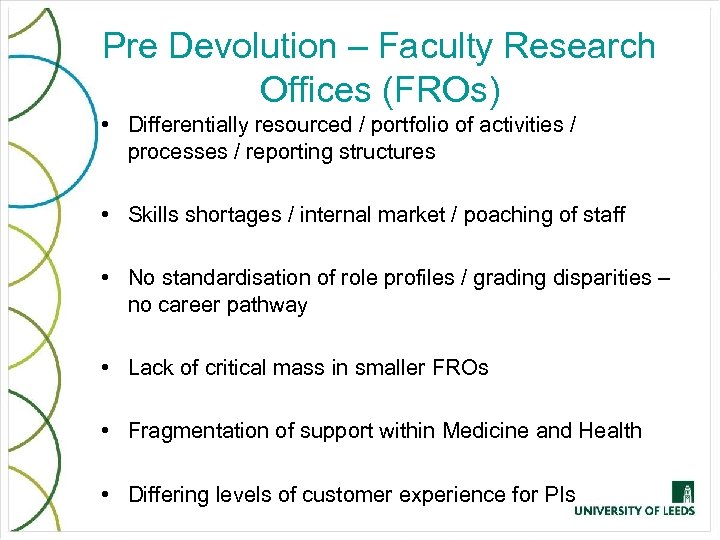 Pre Devolution – Faculty Research Offices (FROs)

• Differentially resourced / portfolio of activities / processes / reporting structures

• Skills shortages / internal market / poaching of staff

• No standardisation of role profiles / grading disparities – no career pathway

• Lack of critical mass in smaller FROs

• Fragmentation of support within Medicine and Health

• Differing levels of customer experience for PIs

UNIVERSITY OF LEEDS